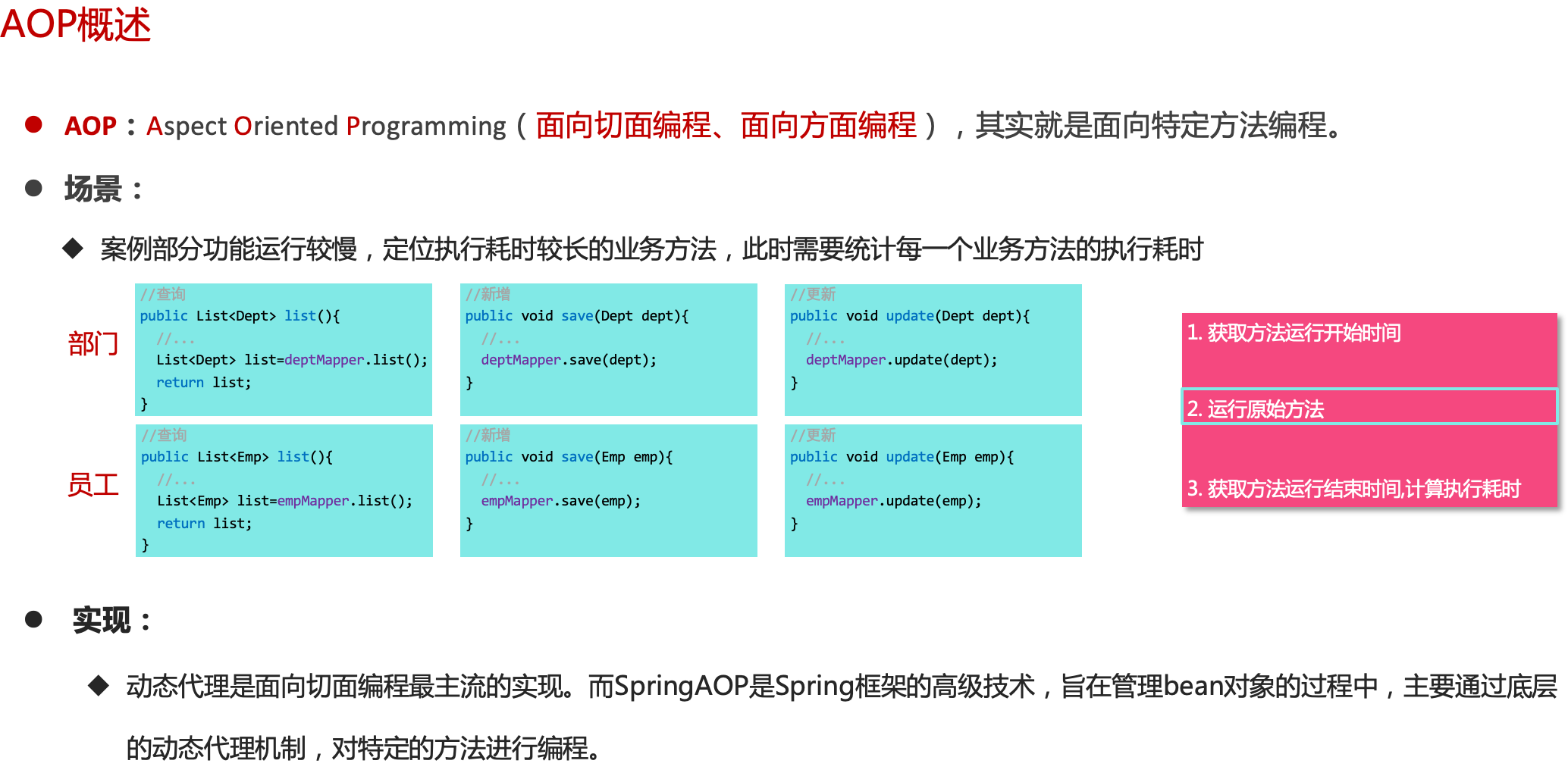 AOP概述

● AOP：Aspect Oriented Programming（面向切面编程、面向方面编程），其实就是面向特定方法编程。

● 场景：

◆ 案例部分功能运行较慢，定位执行耗时较长的业务方法，此时需要统计每一个业务方法的执行耗时

部门

//查询
public List<Dept> list(){
  //...
  List<Dept> list=deptMapper.list();
  return list;
}

//新增
public void save(Dept dept){
  //...
  deptMapper.save(dept);
}

//更新
public void update(Dept dept){
  //...
  deptMapper.update(dept);
}

员工

//查询
public List<Emp> list(){
  //...
  List<Emp> list=empMapper.list();
  return list;
}

//新增
public void save(Emp emp){
  //...
  empMapper.save(emp);
}

//更新
public void update(Emp emp){
  //...
  empMapper.update(emp);
}

1. 获取方法运行开始时间

2. 运行原始方法

3. 获取方法运行结束时间,计算执行耗时

● 实现：

◆ 动态代理是面向切面编程最主流的实现。而SpringAOP是Spring框架的高级技术，旨在管理bean对象的过程中，主要通过底层的动态代理机制，对特定的方法进行编程。